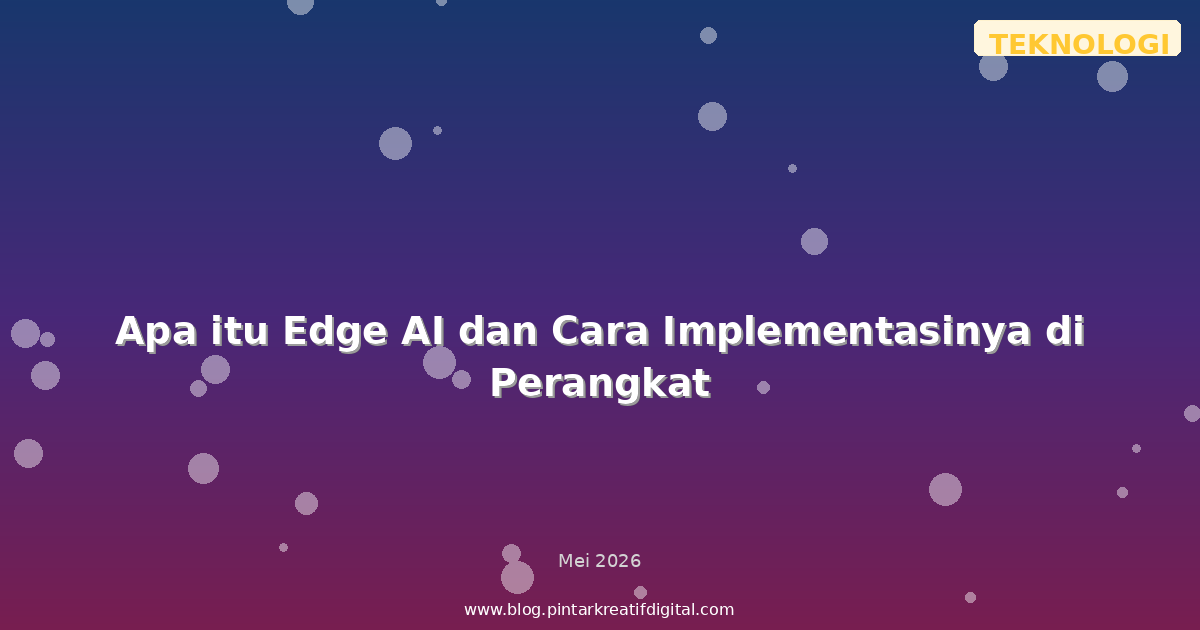 TEKNOLOGI

Apa itu Edge AI dan Cara Implementasinya di Perangkat

Mei 2026

www.blog.pintarkreatifdigital.com